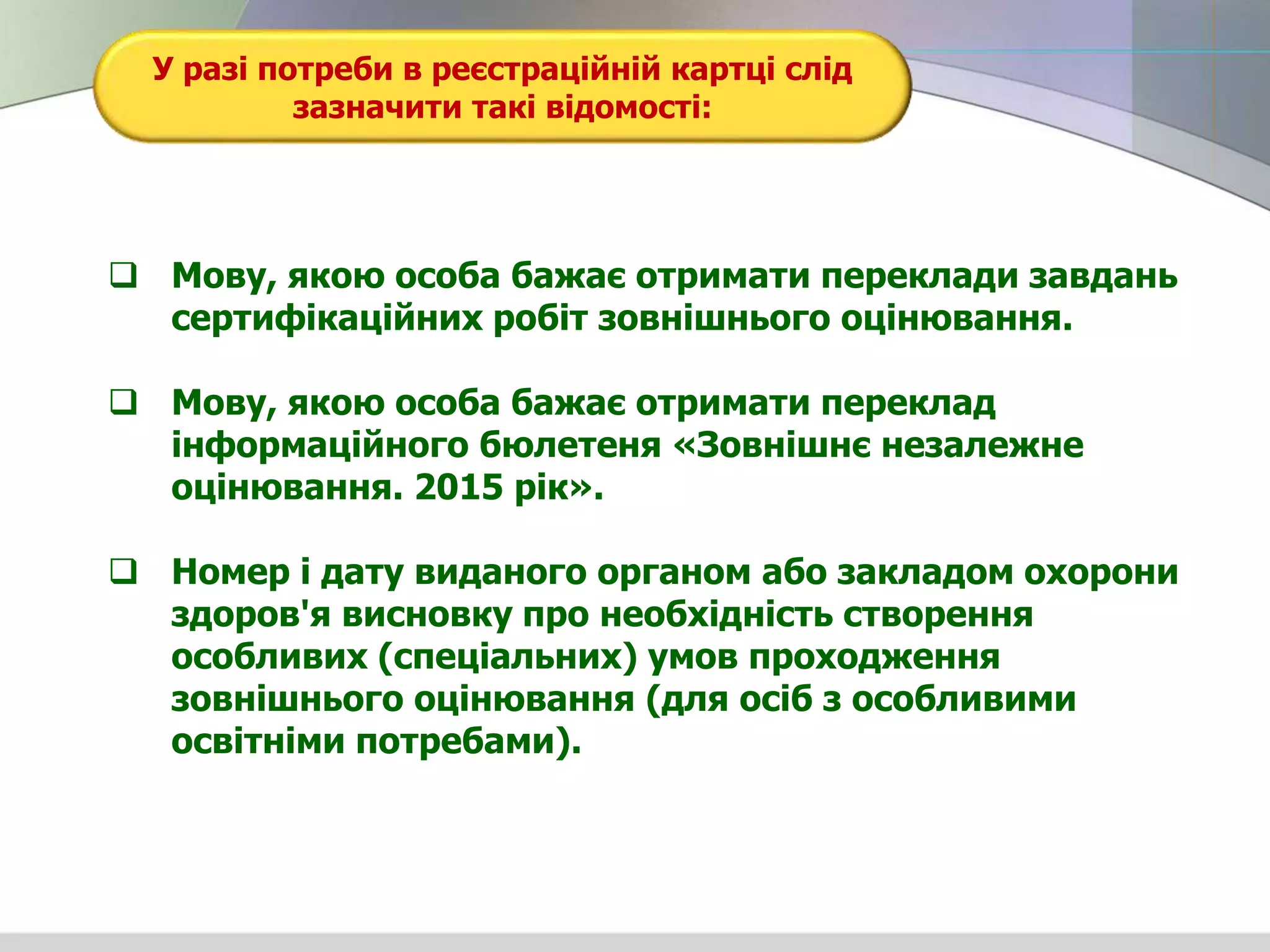 У разі потреби в реєстраційній картці слід зазначити такі відомості:

❑ Мову, якою особа бажає отримати переклади завдань сертифікаційних робіт зовнішнього оцінювання.

❑ Мову, якою особа бажає отримати переклад інформаційного бюлетеня «Зовнішнє незалежне оцінювання. 2015 рік».

❑ Номер і дату виданого органом або закладом охорони здоров'я висновку про необхідність створення особливих (спеціальних) умов проходження зовнішнього оцінювання (для осіб з особливими освітніми потребами).